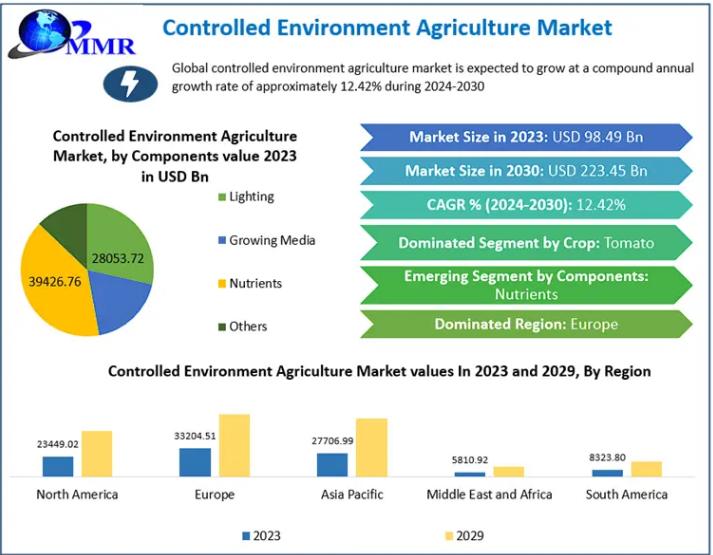 MMR

Controlled Environment Agriculture Market

Global controlled environment agriculture market is expected to grow at a compound annual growth rate of approximately 12.42% during 2024-2030

Controlled Environment Agriculture Market, by Components value 2023 in USD Bn

28053.72

39426.76

Lighting

Growing Media

Nutrients

Others

Market Size in 2023: USD 98.49 Bn

Market Size in 2030: USD 223.45 Bn

CAGR % (2024-2030): 12.42%

Dominated Segment by Crop: Tomato

Emerging Segment by Components: Nutrients

Dominated Region: Europe

Controlled Environment Agriculture Market values In 2023 and 2029, By Region

23449.02

33204.51

27706.99

5810.92

8323.80

North America

Europe

Asia Pacific

Middle East and Africa

South America

2023

2029